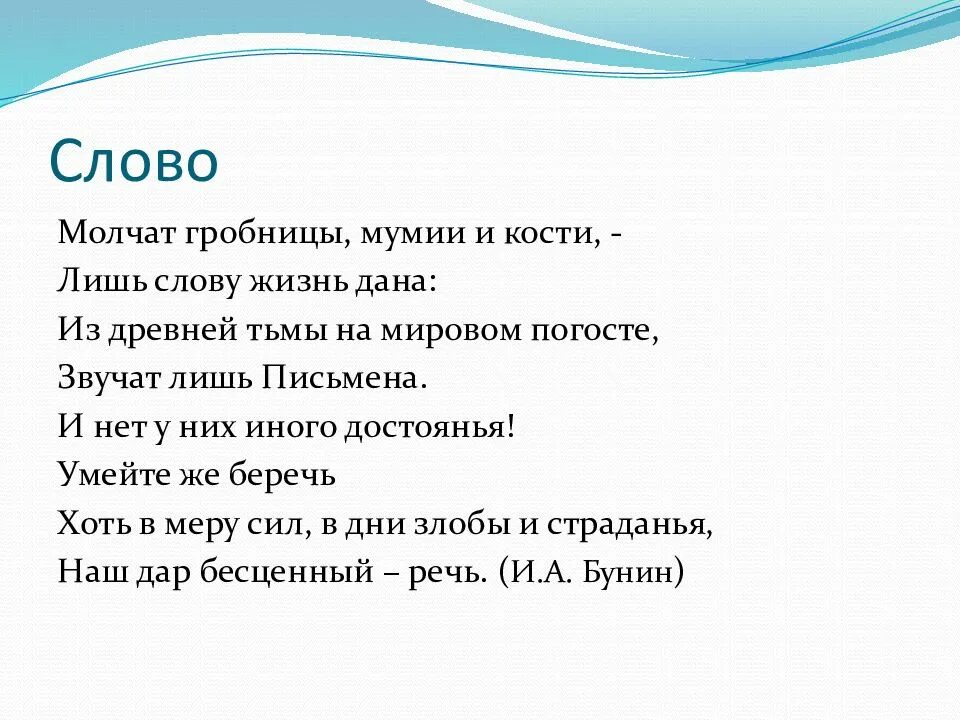 Слово

Молчат гробницы, мумии и кости, -
Лишь слову жизнь дана:
Из древней тьмы на мировом погосте,
Звучат лишь Письмена.
И нет у них иного достоянья!
Умейте же беречь
Хоть в меру сил, в дни злобы и страданья,
Наш дар бесценный – речь. (И.А. Бунин)